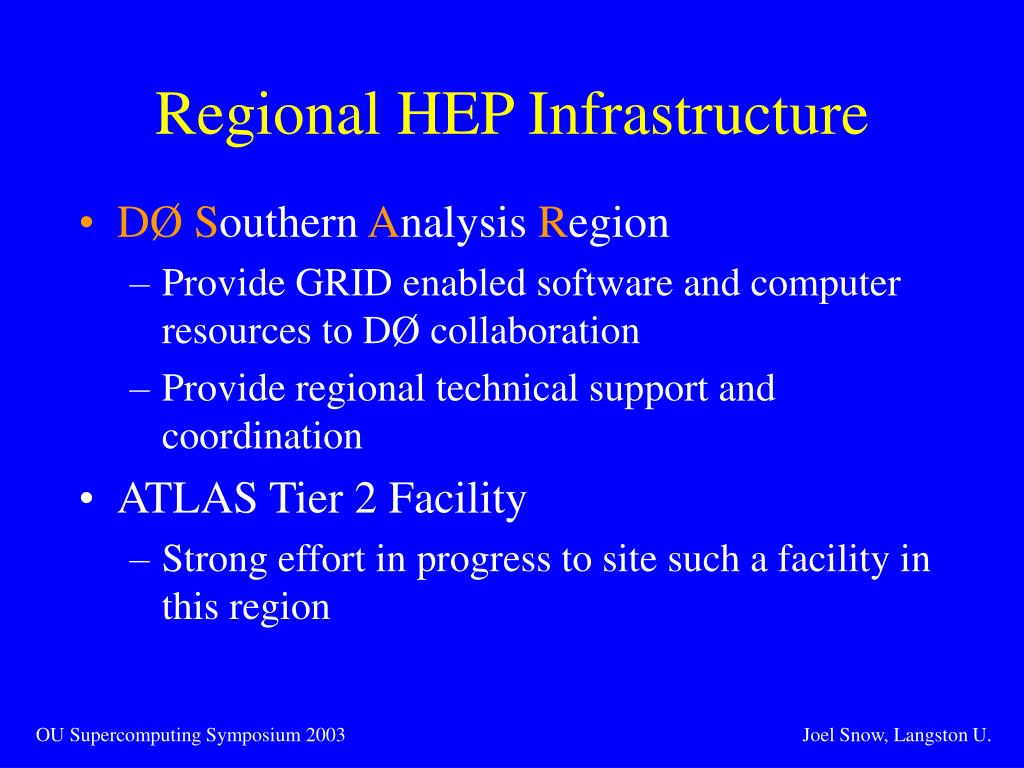 Regional HEP Infrastructure

• DØ Southern Analysis Region
– Provide GRID enabled software and computer resources to DØ collaboration
– Provide regional technical support and coordination

• ATLAS Tier 2 Facility
– Strong effort in progress to site such a facility in this region

OU Supercomputing Symposium 2003

Joel Snow, Langston U.